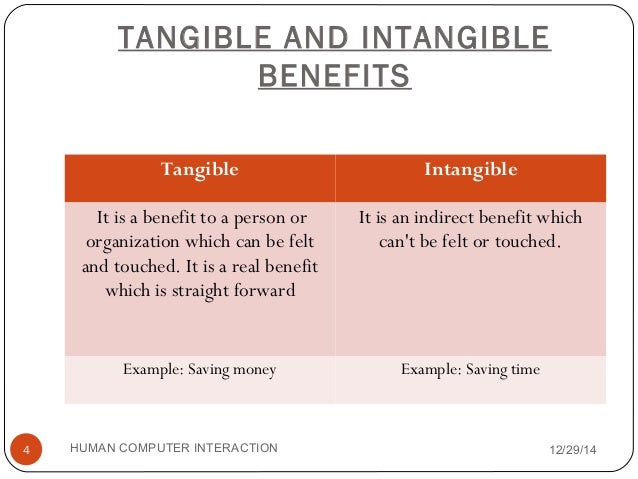 TANGIBLE AND INTANGIBLE BENEFITS

| Tangible | Intangible |
|---|---|
| It is a benefit to a person or organization which can be felt and touched. It is a real benefit which is straight forward | It is an indirect benefit which can't be felt or touched. |
| Example: Saving money | Example: Saving time |

4 HUMAN COMPUTER INTERACTION 12/29/14